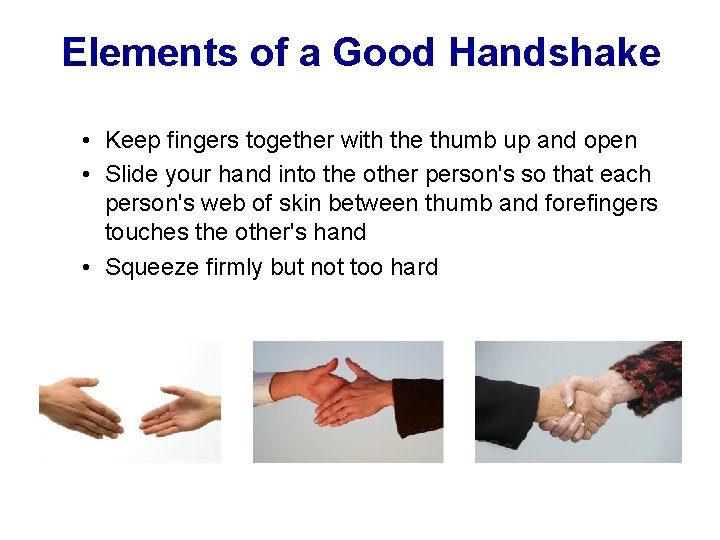 Elements of a Good Handshake

• Keep fingers together with the thumb up and open
• Slide your hand into the other person's so that each person's web of skin between thumb and forefingers touches the other's hand
• Squeeze firmly but not too hard